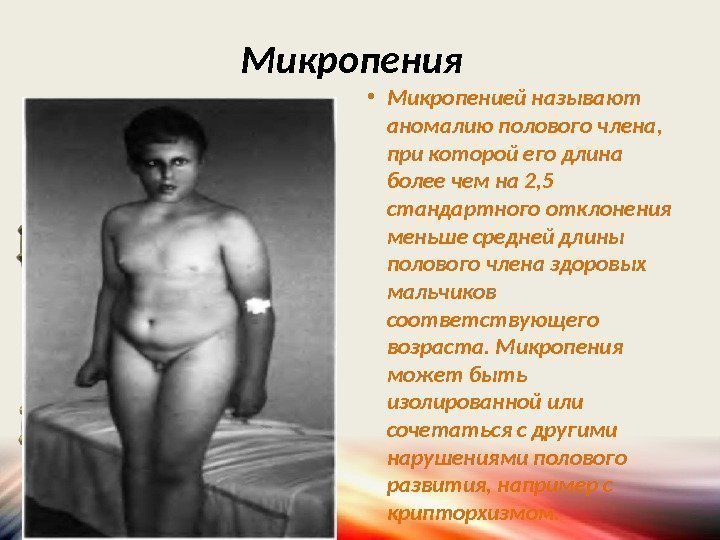 Микропения

• Микропенией называют аномалию полового члена, при которой его длина более чем на 2,5 стандартного отклонения меньше средней длины полового члена здоровых мальчиков соответствующего возраста. Микропения может быть изолированной или сочетаться с другими нарушениями полового развития, например с крипторхизмом.